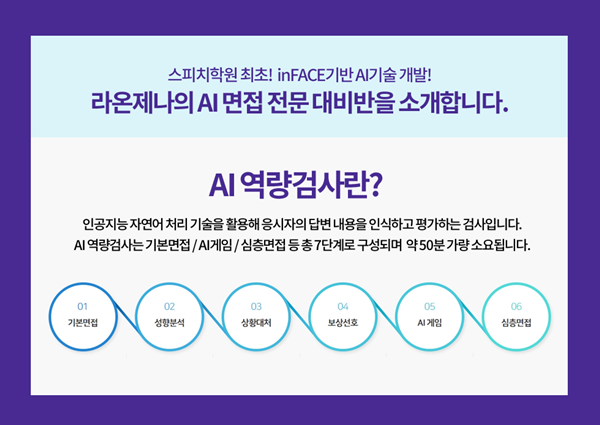 스피치학원 최초! inFACE기반 AI기술 개발!
라온제나의 AI 면접 전문 대비반을 소개합니다.

AI 역량검사란?

인공지능 자연어 처리 기술을 활용해 응시자의 답변 내용을 인식하고 평가하는 검사입니다.
AI 역량검사는 기본면접 / AI게임 / 심층면접 등 총 7단계로 구성되며 약 50분 가량 소요됩니다.

01
기본면접

02
성향분석

03
상황대처

04
보상선호

05
AI 게임

06
심층면접